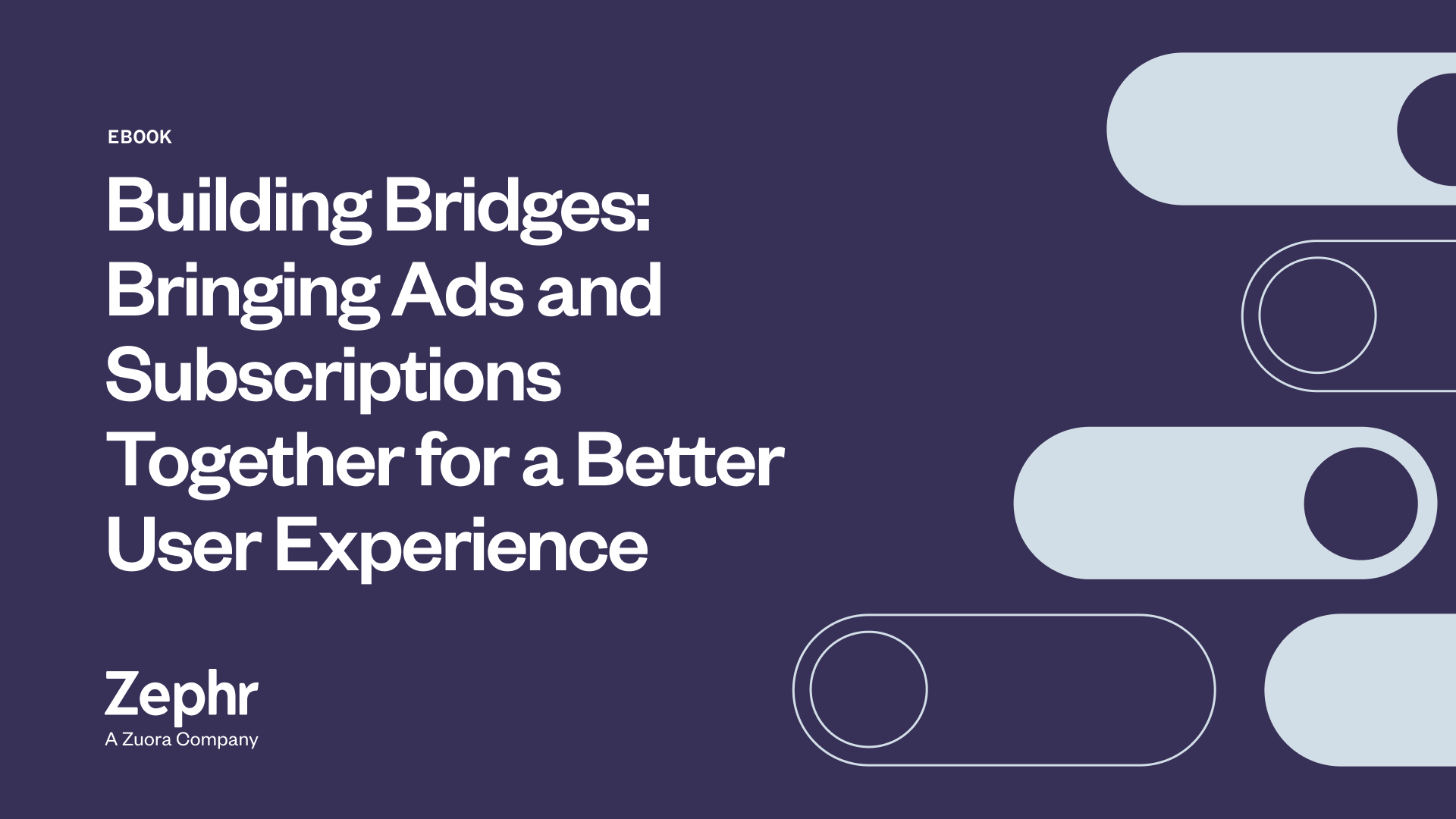 EBOOK

Building Bridges: Bringing Ads and Subscriptions Together for a Better User Experience

Zephr
A Zuora Company